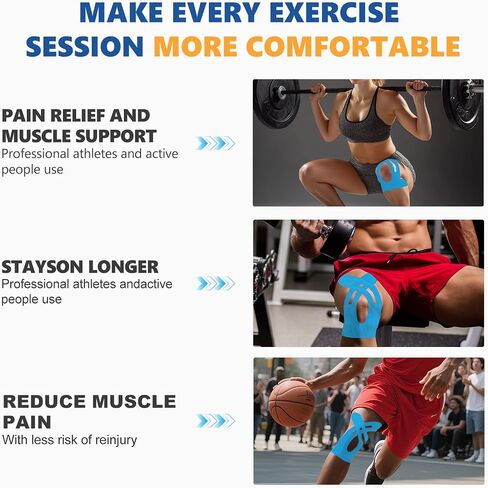 MAKE EVERY EXERCISE SESSION MORE COMFORTABLE

PAIN RELIEF AND MUSCLE SUPPORT
Professional athletes and active people use

STAYSON LONGER
Professional athletes andactive people use

REDUCE MUSCLE PAIN
With less risk of reinjury